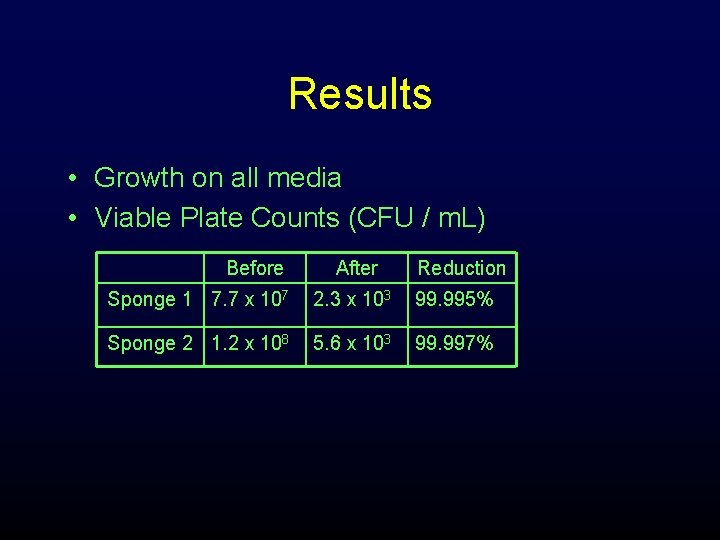 Results

• Growth on all media
• Viable Plate Counts (CFU / mL)

| | Before | After | Reduction |
|---|---|---|---|
| Sponge 1 | $7.7 \times 10^7$ | $2.3 \times 10^3$ | 99.995% |
| Sponge 2 | $1.2 \times 10^8$ | $5.6 \times 10^3$ | 99.997% |